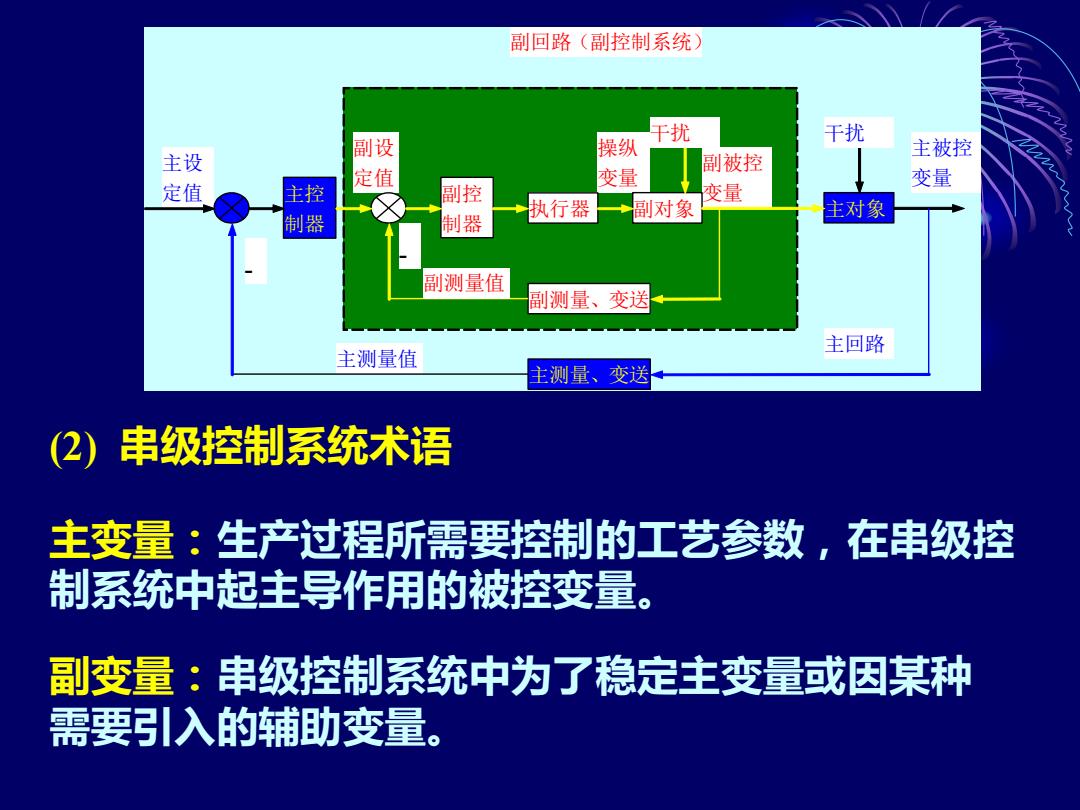 副回路（副控制系统）

主设定值

主控制器

副设定值

副控制器

执行器

操纵变量

干扰

副对象

副被控变量

干扰

主对象

主被控变量

-

-

副测量值

副测量、变送

主回路

主测量值

主测量、变送

(2) 串级控制系统术语

主变量：生产过程所需要控制的工艺参数，在串级控制系统中起主导作用的被控变量。

副变量：串级控制系统中为了稳定主变量或因某种需要引入的辅助变量。